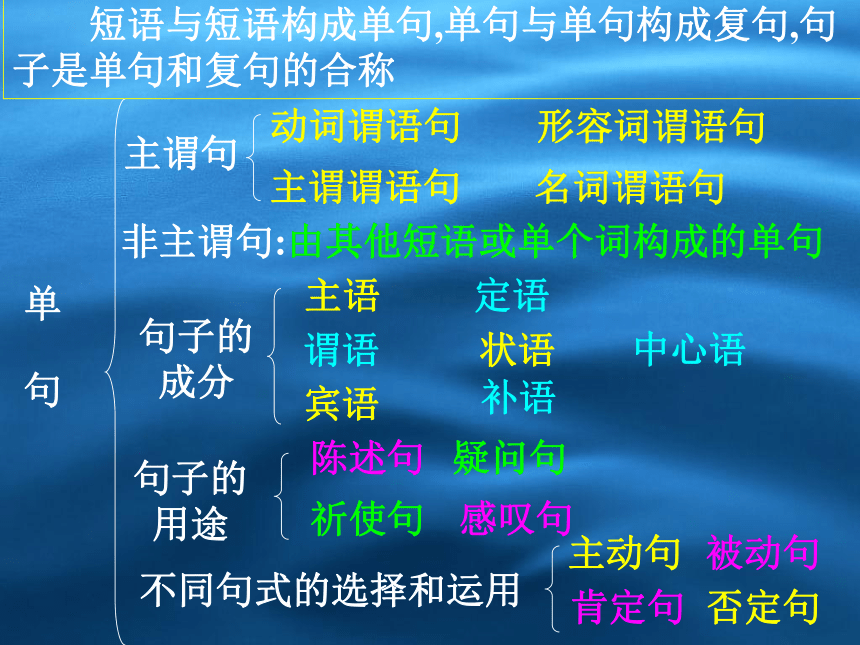 短语与短语构成单句,单句与单句构成复句,句子是单句和复句的合称

单句

主谓句
动词谓语句　形容词谓语句
主谓谓语句　名词谓语句

非主谓句:由其他短语或单个词构成的单句

句子的成分
主语　定语
谓语　状语　中心语
宾语　补语

句子的用途
陈述句　疑问句
祈使句　感叹句

不同句式的选择和运用
主动句　被动句
肯定句　否定句